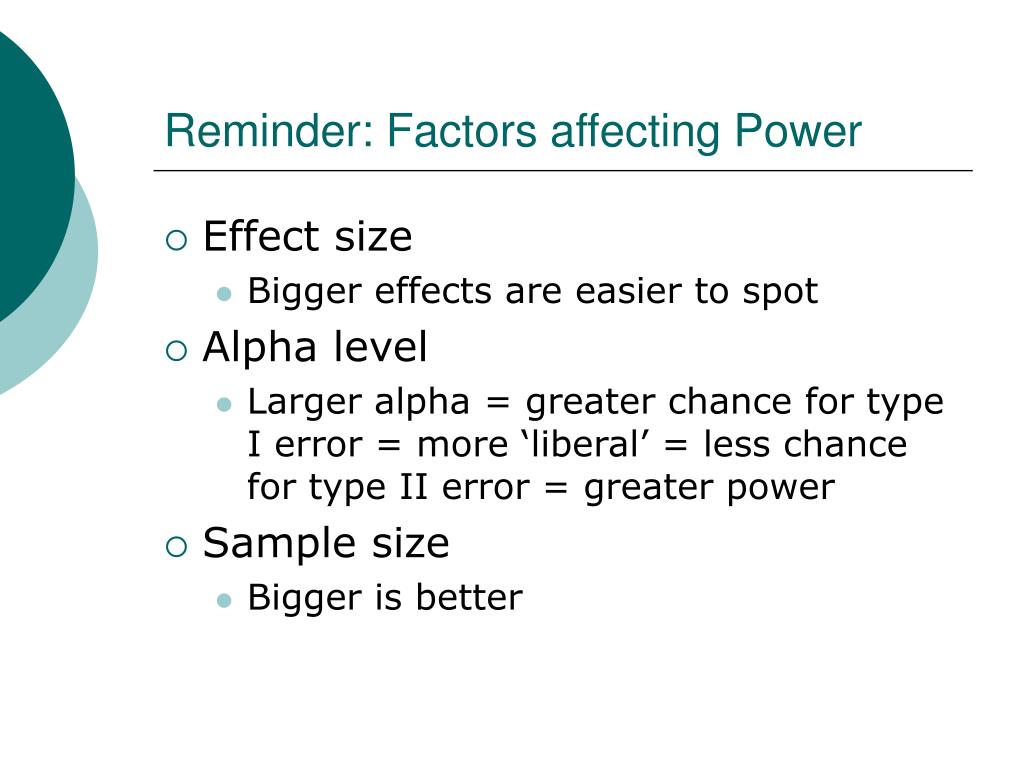 Reminder: Factors affecting Power

Effect size

Bigger effects are easier to spot

Alpha level

Larger alpha = greater chance for type I error = more ‘liberal’ = less chance for type II error = greater power

Sample size

Bigger is better